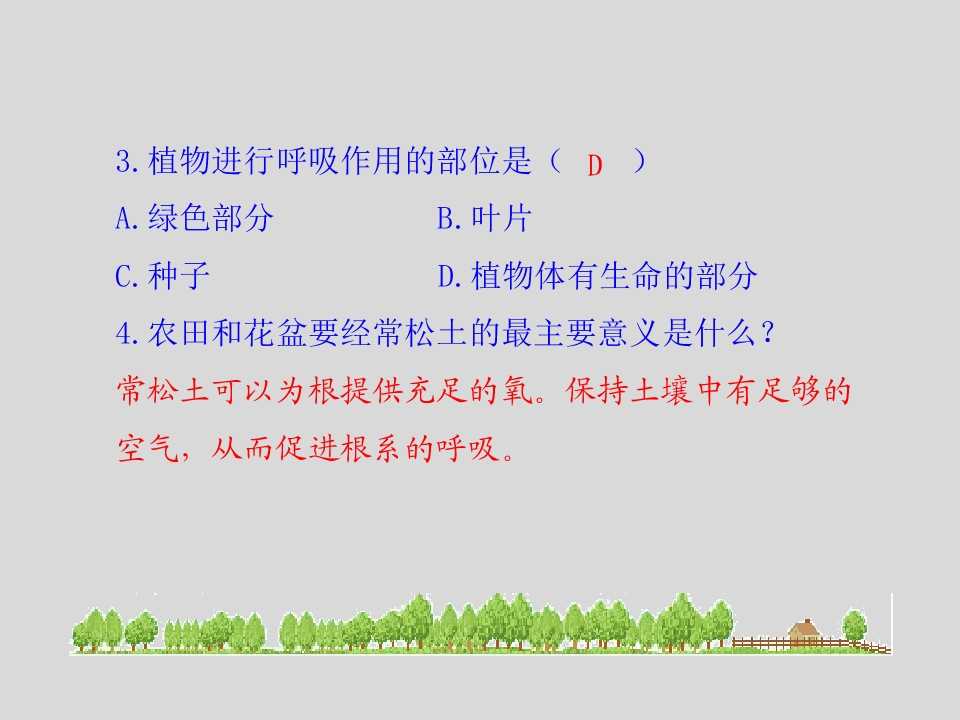 3.植物进行呼吸作用的部位是（ D ）

A.绿色部分　　B.叶片

C.种子　　D.植物体有生命的部分

4.农田和花盆要经常松土的最主要意义是什么？

常松土可以为根提供充足的氧。保持土壤中有足够的空气，从而促进根系的呼吸。